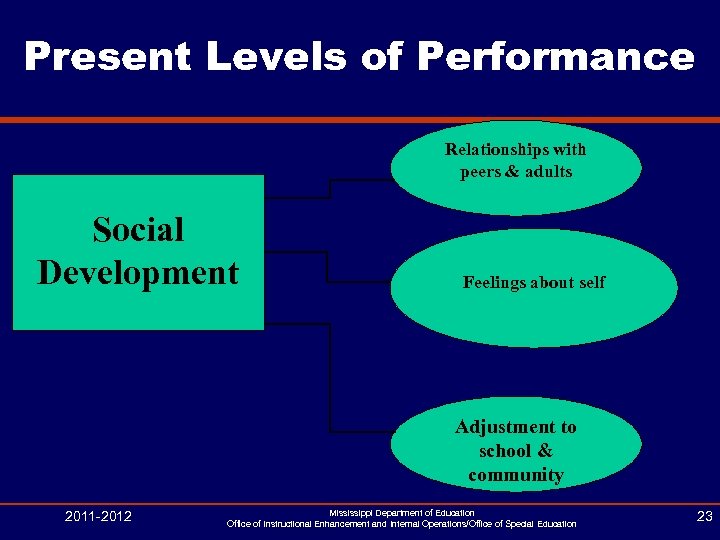 Present Levels of Performance

Social Development

Relationships with peers & adults

Feelings about self

Adjustment to school & community

2011-2012

Mississippi Department of Education
Office of Instructional Enhancement and Internal Operations/Office of Special Education

23